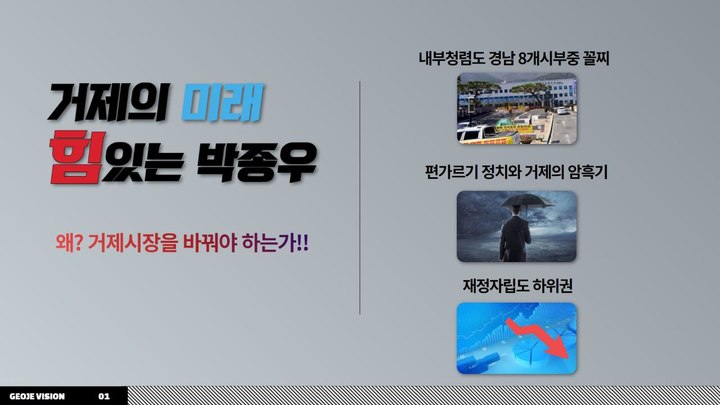 거제의 미래
힘있는 박종우

왜? 거제시장을 바꿔야 하는가!!

내부청렴도 경남 8개시부중 꼴찌

편가르기 정치와 거제의 암흑기

재정자립도 하위권

GEOJE VISION 01